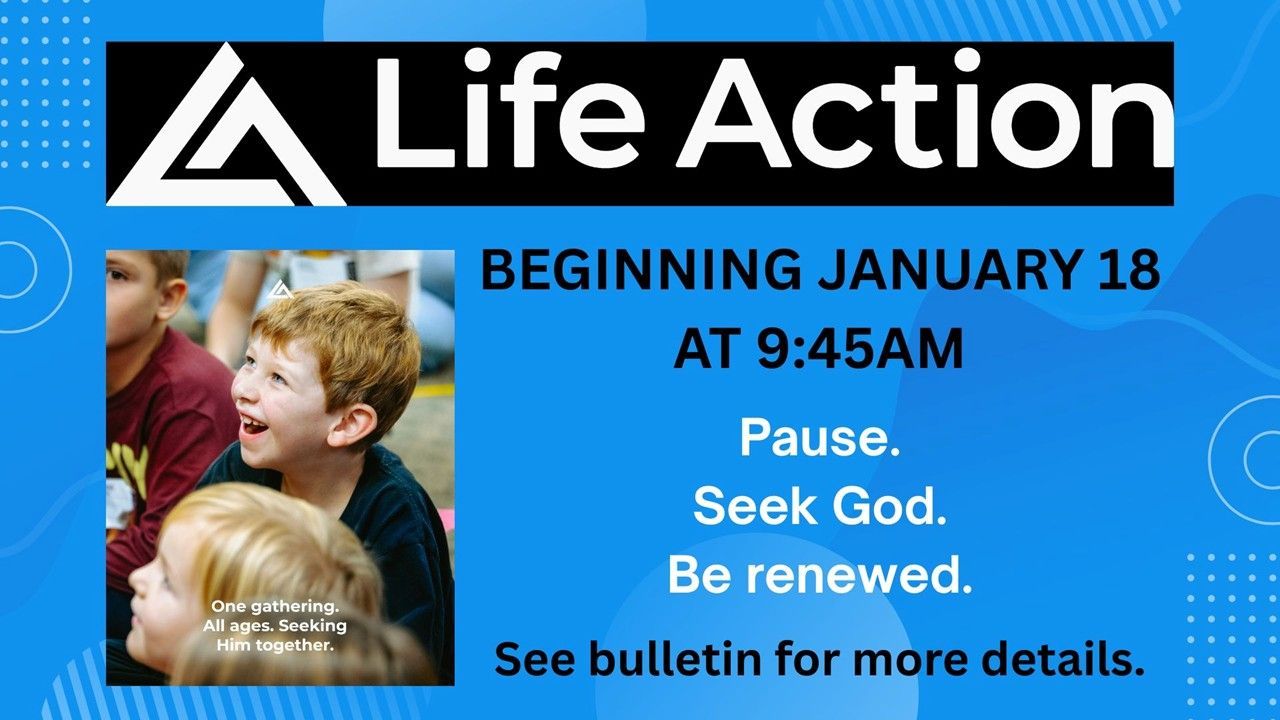 Life Action

One gathering. All ages. Seeking Him together.

BEGINNING JANUARY 18 AT 9:45AM

Pause.
Seek God.
Be renewed.

See bulletin for more details.